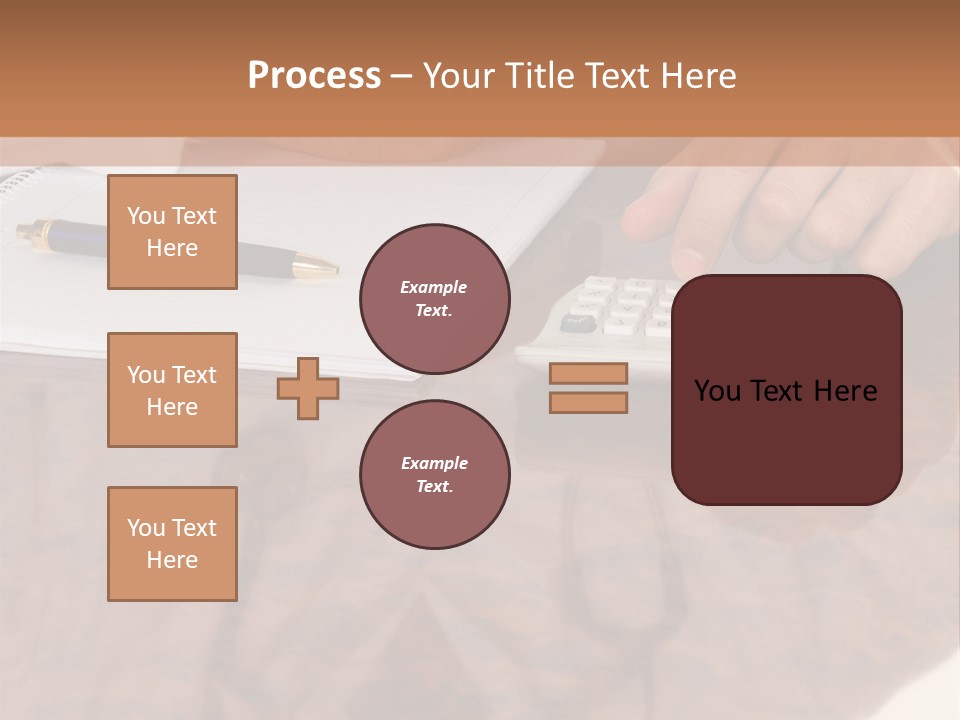 Process – Your Title Text Here

You Text Here

You Text Here

You Text Here

Example Text.

Example Text.

You Text Here